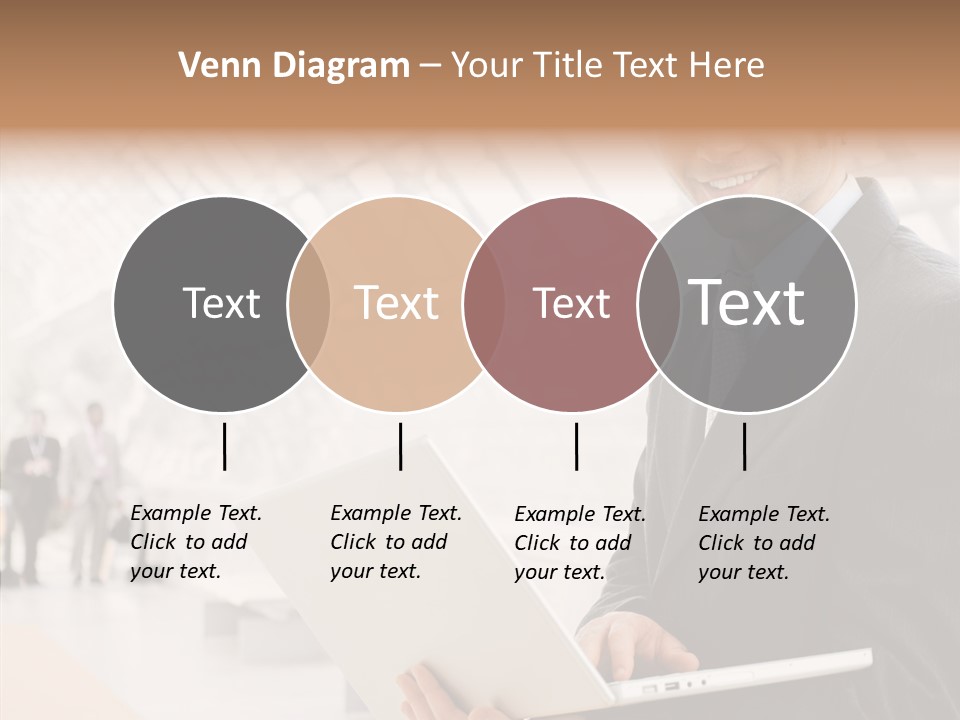 Venn Diagram – Your Title Text Here

Text

Text

Text

Text

Example Text. Click to add your text.

Example Text. Click to add your text.

Example Text. Click to add your text.

Example Text. Click to add your text.